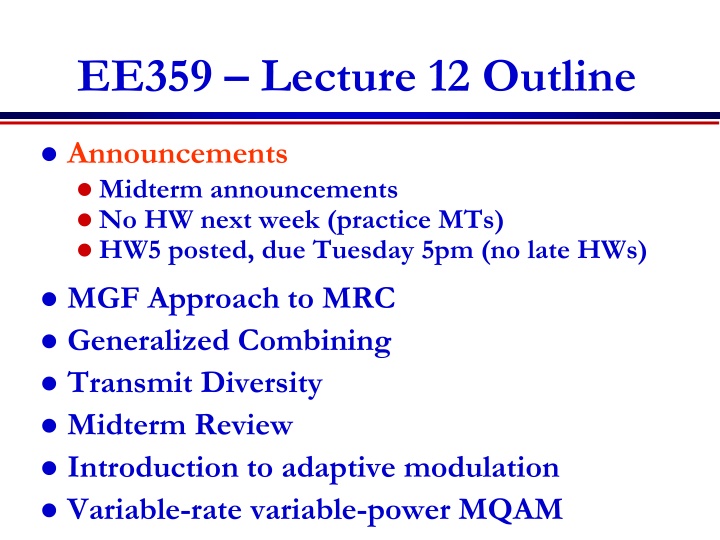 EE359 – Lecture 12 Outline

- Announcements
  - Midterm announcements
  - No HW next week (practice MTs)
  - HW5 posted, due Tuesday 5pm (no late HWs)
- MGF Approach to MRC
- Generalized Combining
- Transmit Diversity
- Midterm Review
- Introduction to adaptive modulation
- Variable-rate variable-power MQAM